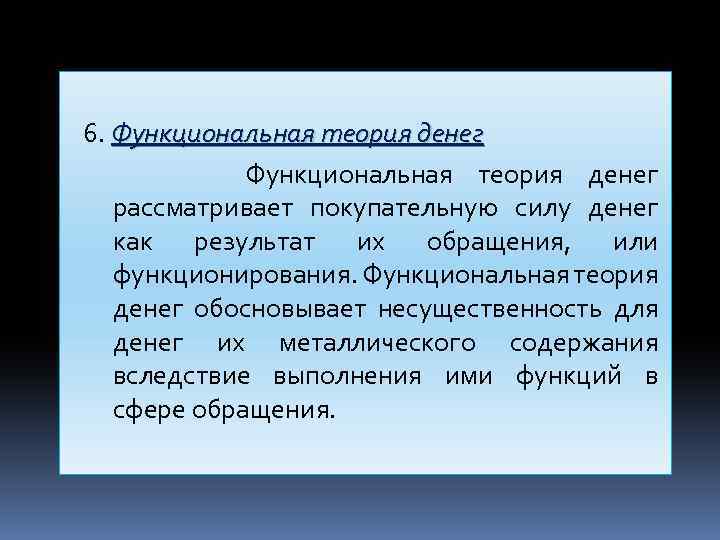 6. Функциональная теория денег

Функциональная теория денег рассматривает покупательную силу денег как результат их обращения, или функционирования. Функциональная теория денег обосновывает несущественность для денег их металлического содержания вследствие выполнения ими функций в сфере обращения.